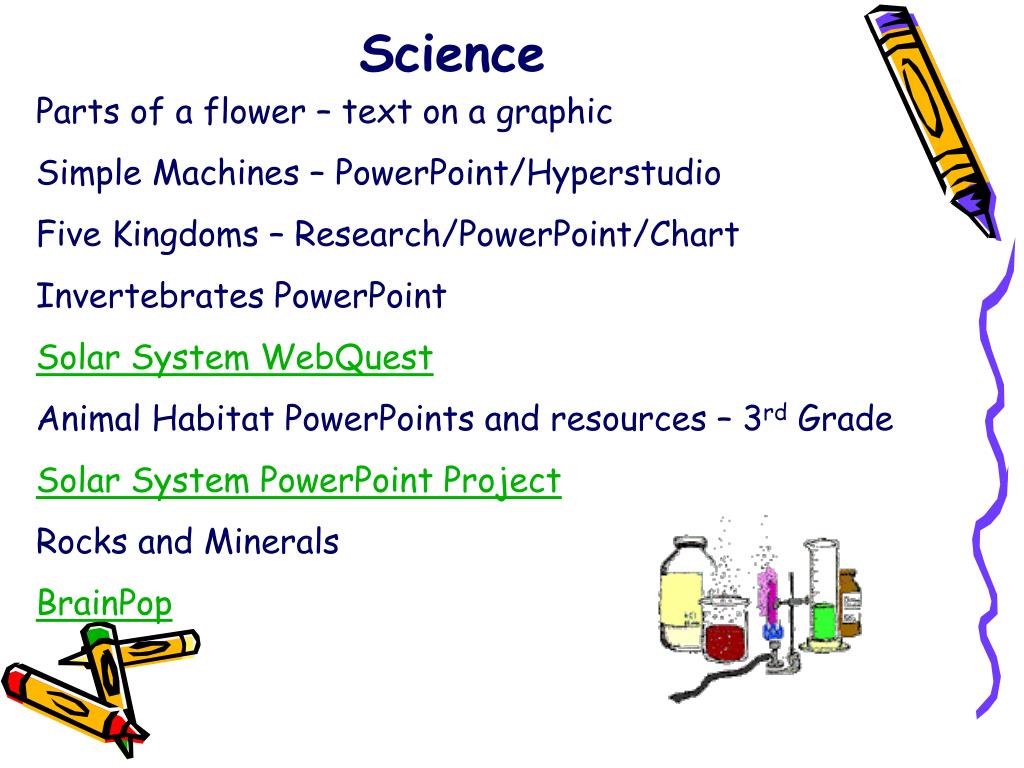 Science

Parts of a flower – text on a graphic

Simple Machines – PowerPoint/Hyperstudio

Five Kingdoms – Research/PowerPoint/Chart

Invertebrates PowerPoint

Solar System WebQuest

Animal Habitat PowerPoints and resources – 3rd Grade

Solar System PowerPoint Project

Rocks and Minerals

BrainPop